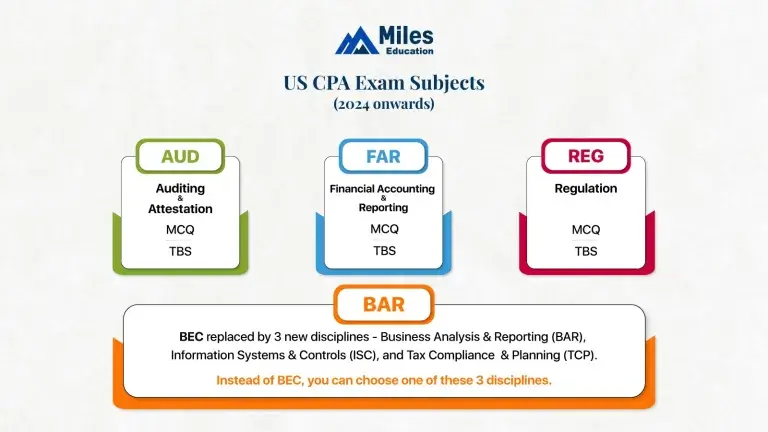 Miles
Education

US CPA Exam Subjects
(2024 onwards)

AUD

Auditing
&
Attestation

MCQ

TBS

FAR

Financial Accounting
&
Reporting

MCQ

TBS

REG

Regulation

MCQ

TBS

BAR

BEC replaced by 3 new disciplines - Business Analysis & Reporting (BAR), Information Systems & Controls (ISC), and Tax Compliance & Planning (TCP).

Instead of BEC, you can choose one of these 3 disciplines.